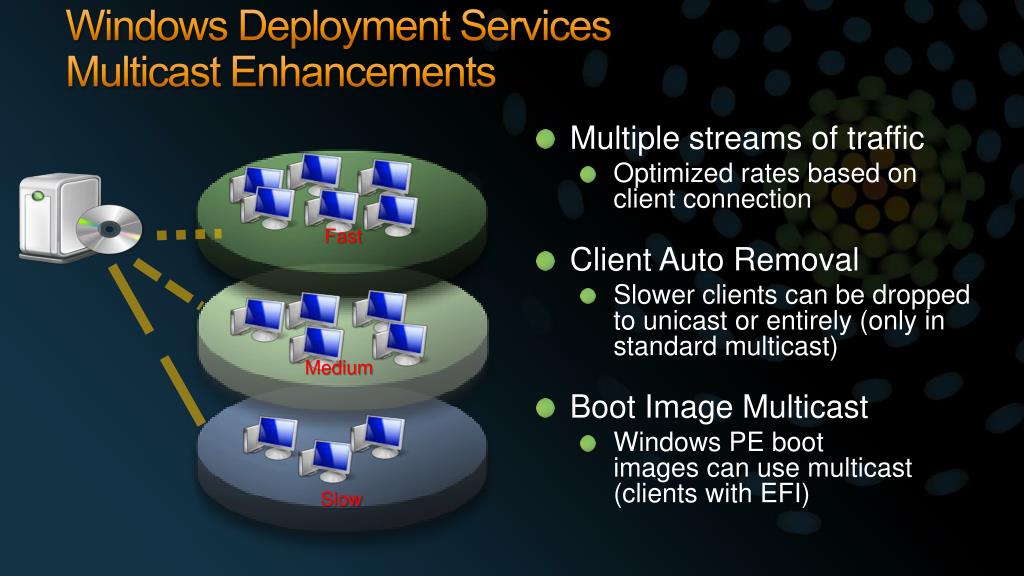 Windows Deployment Services Multicast Enhancements

Fast

Medium

Slow

Multiple streams of traffic
Optimized rates based on client connection

Client Auto Removal
Slower clients can be dropped to unicast or entirely (only in standard multicast)

Boot Image Multicast
Windows PE boot images can use multicast (clients with EFI)